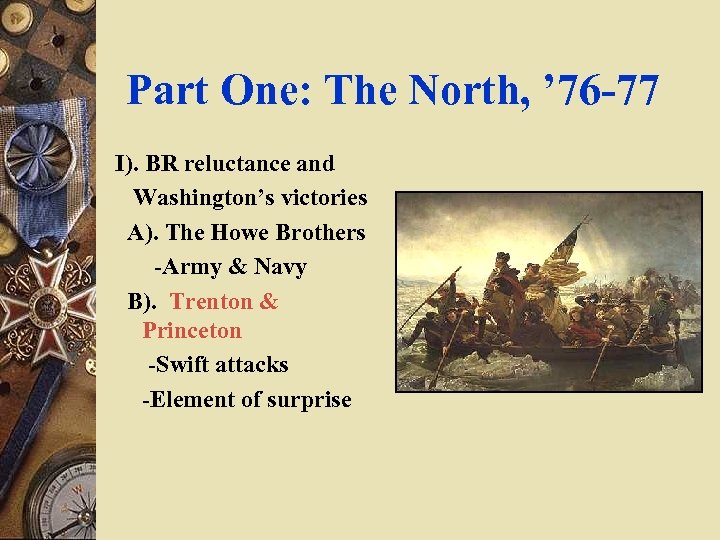 Part One: The North, ’76-77

I). BR reluctance and Washington’s victories

A). The Howe Brothers

-Army & Navy

B). Trenton & Princeton

-Swift attacks

-Element of surprise